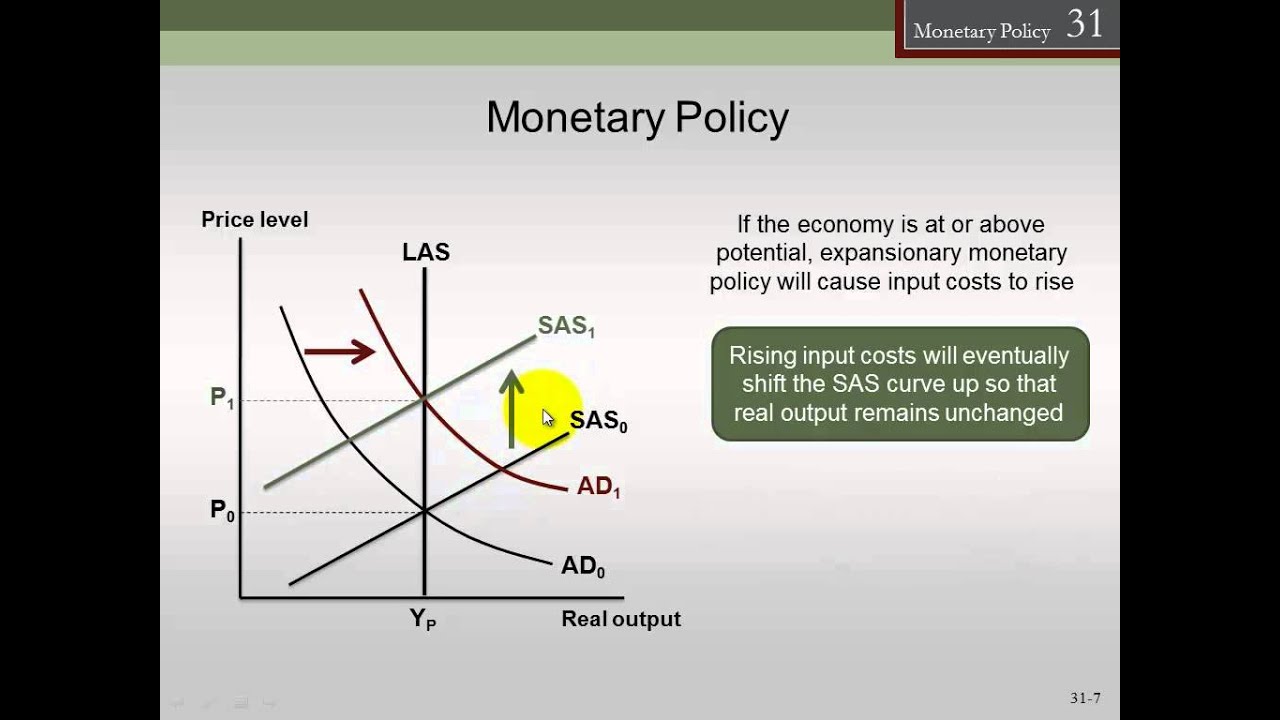 Monetary Policy 31

Monetary Policy

Price level

LAS

$SAS_1$

$P_1$

$SAS_0$

$AD_1$

$P_0$

$AD_0$

$Y_P$

Real output

If the economy is at or above potential, expansionary monetary policy will cause input costs to rise

Rising input costs will eventually shift the SAS curve up so that real output remains unchanged

31-7